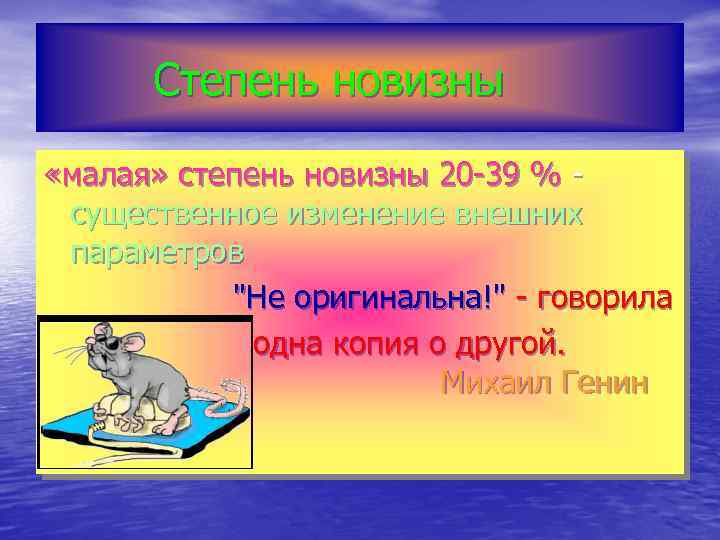 Степень новизны

«малая» степень новизны 20-39 % - существенное изменение внешних параметров

"Не оригинальна!" - говорила одна копия о другой.
Михаил Генин